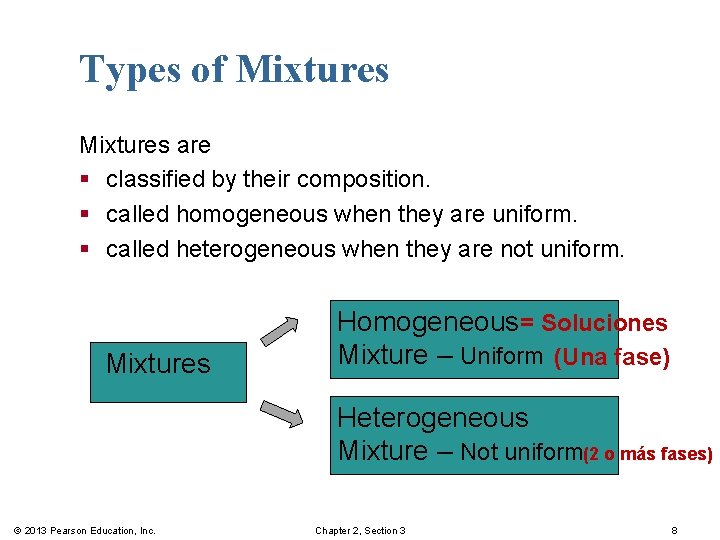 Types of Mixtures

Mixtures are
▪ classified by their composition.
▪ called homogeneous when they are uniform.
▪ called heterogeneous when they are not uniform.

Mixtures

Homogeneous= Soluciones
Mixture – Uniform (Una fase)

Heterogeneous
Mixture – Not uniform(2 o más fases)

© 2013 Pearson Education, Inc.

Chapter 2, Section 3

8